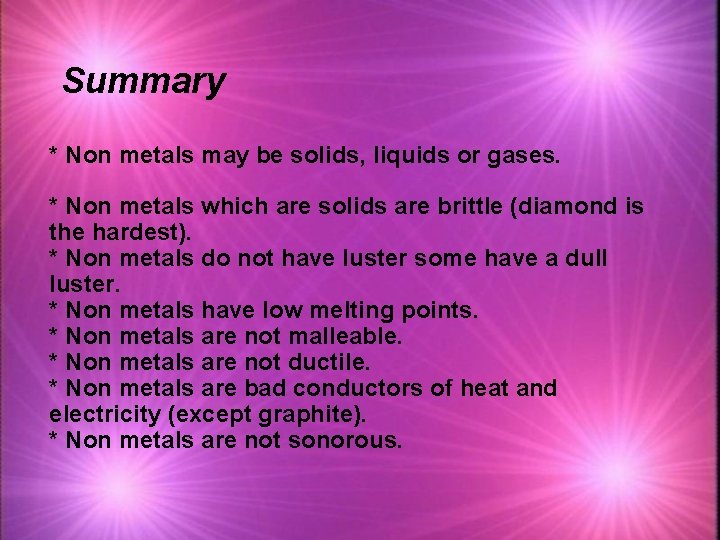 Summary

* Non metals may be solids, liquids or gases.

* Non metals which are solids are brittle (diamond is the hardest).
* Non metals do not have luster some have a dull luster.
* Non metals have low melting points.
* Non metals are not malleable.
* Non metals are not ductile.
* Non metals are bad conductors of heat and electricity (except graphite).
* Non metals are not sonorous.